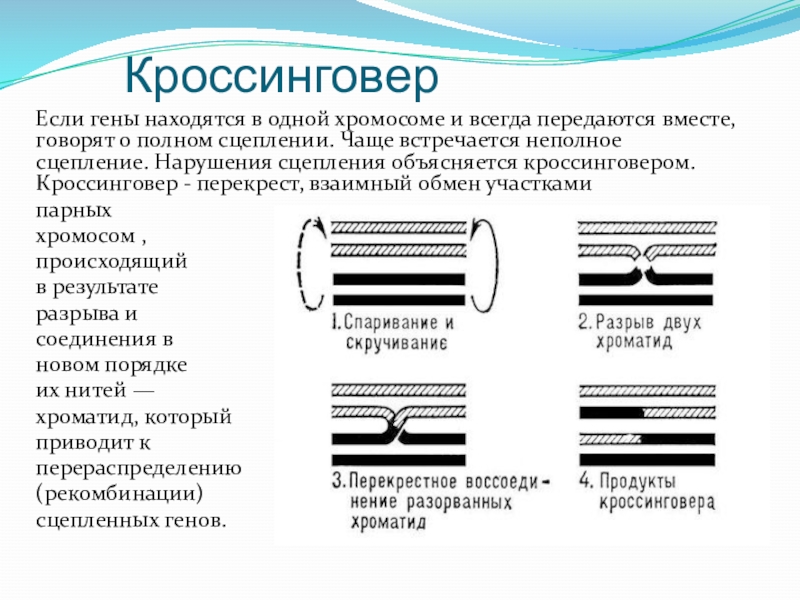 Кроссинговер

Если гены находятся в одной хромосоме и всегда передаются вместе, говорят о полном сцеплении. Чаще встречается неполное сцепление. Нарушения сцепления объясняется кроссинговером. Кроссинговер - перекрест, взаимный обмен участками парных хромосом , происходящий в результате разрыва и соединения в новом порядке их нитей — хроматид, который приводит к перераспределению (рекомбинации) сцепленных генов.

1. Спаривание и скручивание

2. Разрыв двух хроматид

3. Перекрестное воссоединение разорванных хроматид

4. Продукты кроссинговера